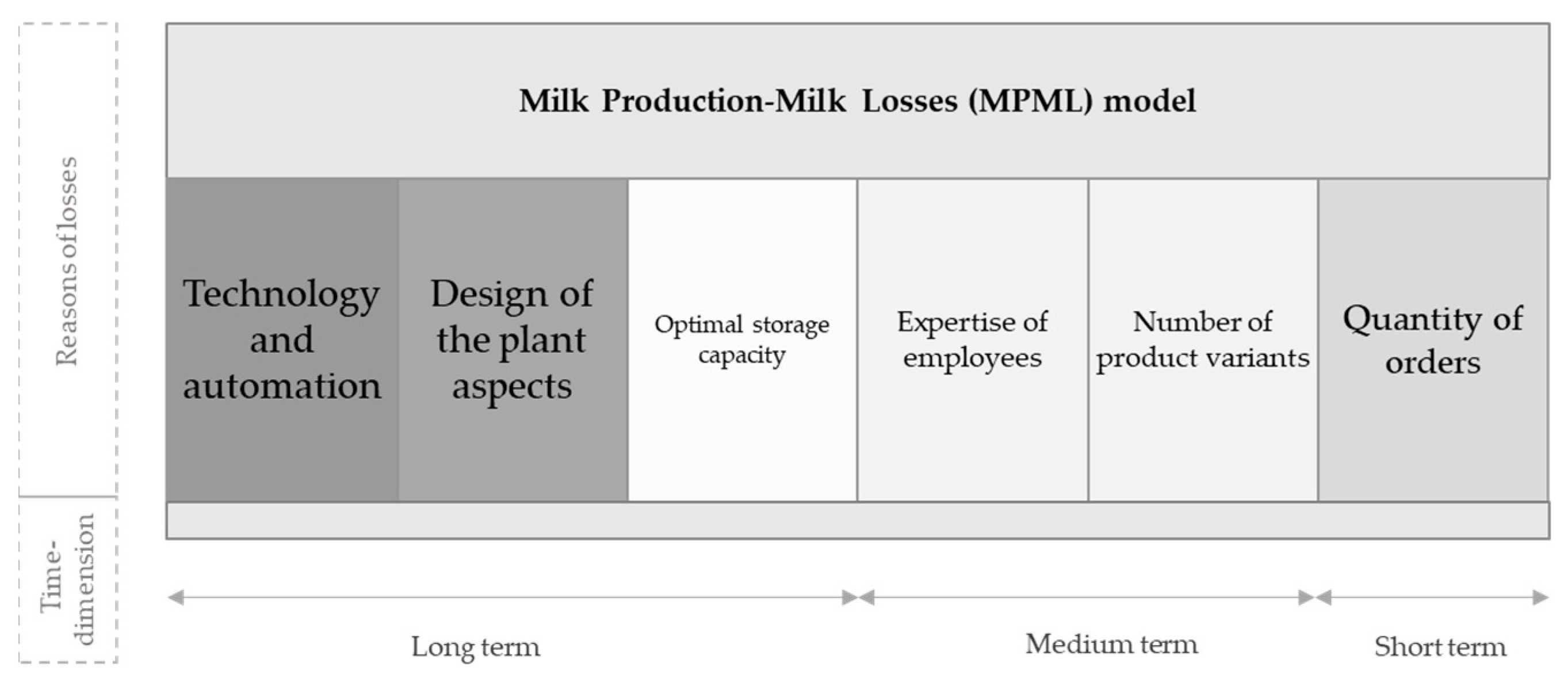 Reasons of losses

Time-dimension

Milk Production-Milk Losses (MPML) model

Technology and automation

Design of the plant aspects

Optimal storage capacity

Expertise of employees

Number of product variants

Quantity of orders

Long term

Medium term

Short term